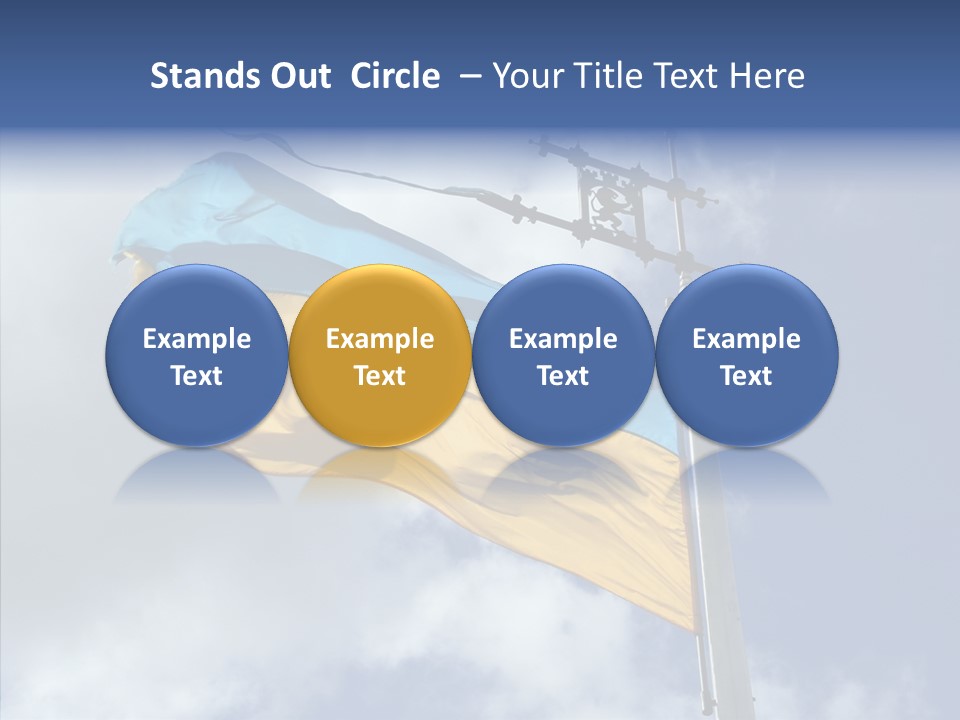 Stands Out Circle – Your Title Text Here

Example Text

Example Text

Example Text

Example Text